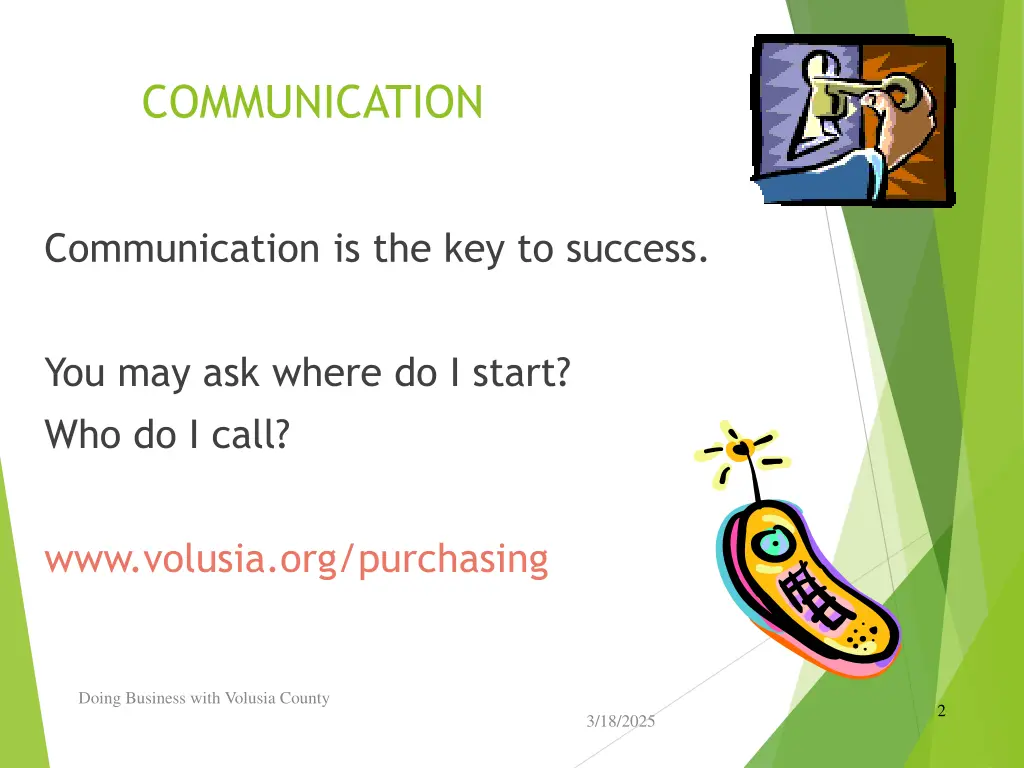 COMMUNICATION

Communication is the key to success.

You may ask where do I start?

Who do I call?

www.volusia.org/purchasing

Doing Business with Volusia County

3/18/2025

2